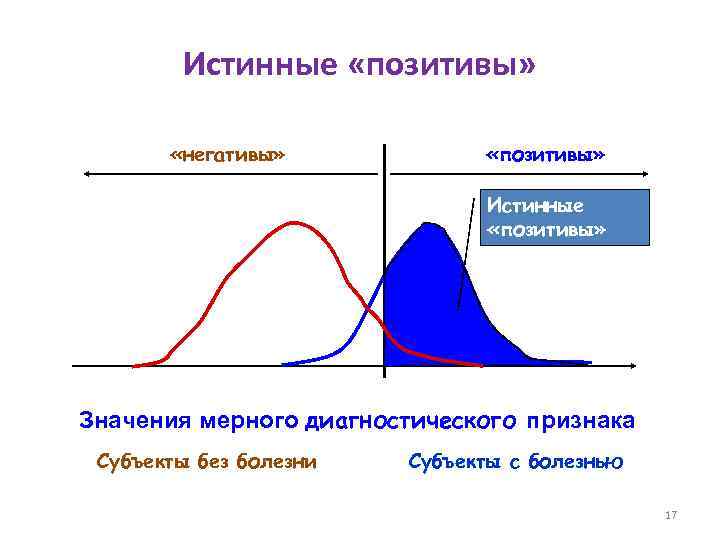 Истинные «позитивы»

«негативы»

«позитивы»

Истинные «позитивы»

Значения мерного диагностического признака

Субъекты без болезни

Субъекты с болезнью

17